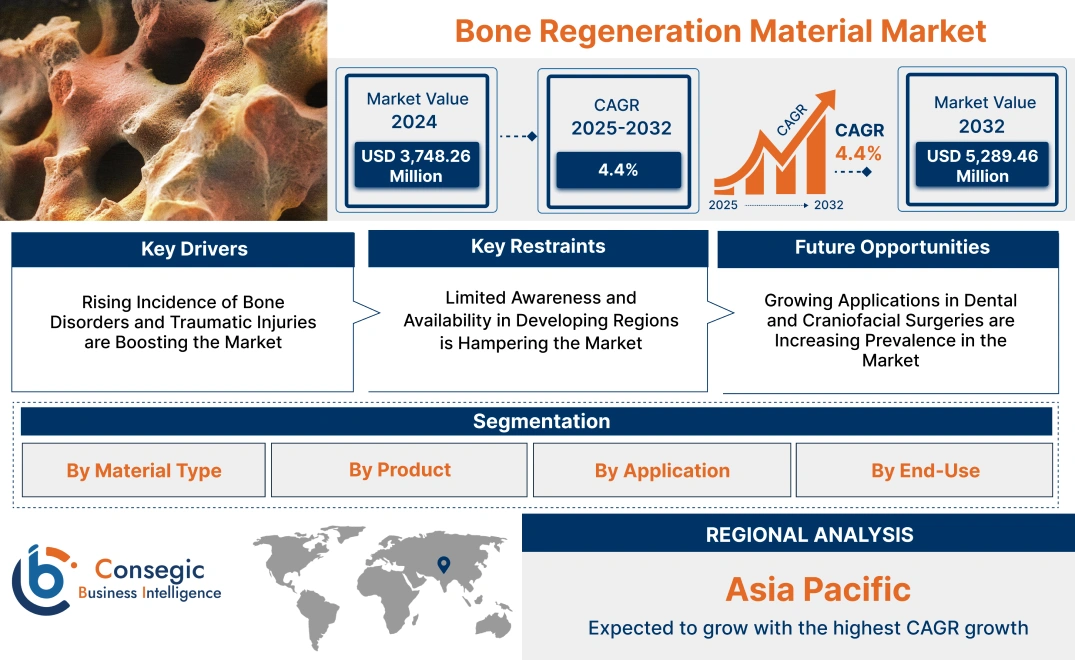 Bone Regeneration Material Market

Market Value
2024
USD 3,748.26 Million

CAGR
2025-2032
4.4%

CAGR
CAGR
4.4%
2025
2032

Market Value
2032
USD 5,289.46 Million

Key Drivers
Rising Incidence of Bone Disorders and Traumatic Injuries are Boosting the Market

Key Restraints
Limited Awareness and Availability in Developing Regions is Hampering the Market

Future Opportunities
Growing Applications in Dental and Craniofacial Surgeries are Increasing Prevalence in the Market

Segmentation
By Material Type
By Product
By Application
By End-Use

Consegic
Business Intelligence

REGIONAL ANALYSIS
Asia Pacific
Expected to grow with the highest CAGR growth